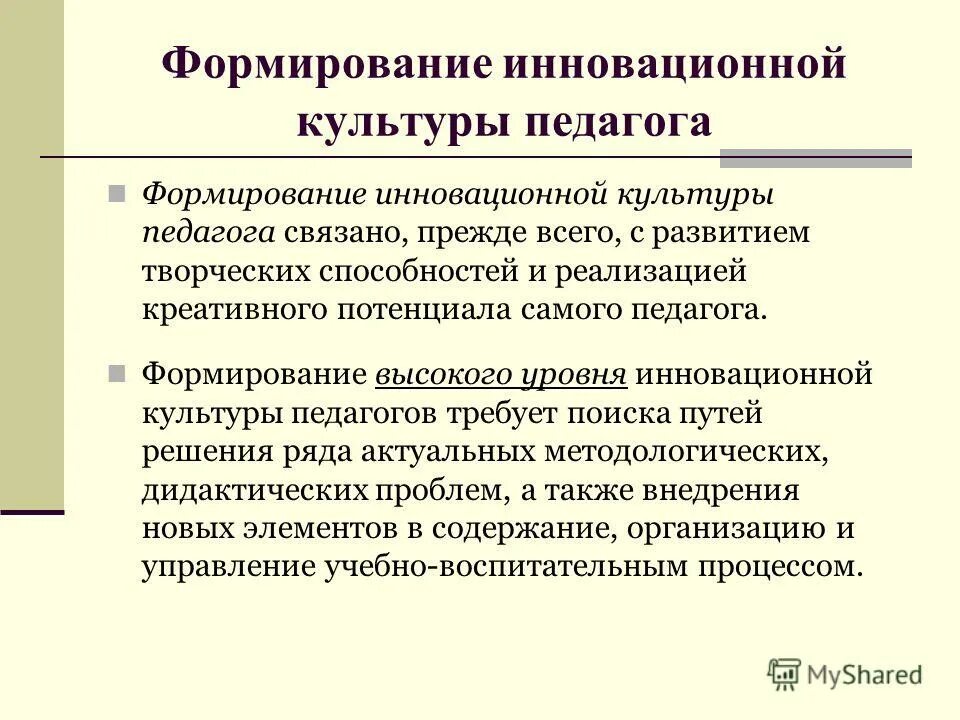 Формирование инновационной культуры педагога

Формирование инновационной культуры педагога связано, прежде всего, с развитием творческих способностей и реализацией креативного потенциала самого педагога.

Формирование высокого уровня инновационной культуры педагогов требует поиска путей решения ряда актуальных методологических, дидактических проблем, а также внедрения новых элементов в содержание, организацию и управление учебно-воспитательным процессом.

MyShared